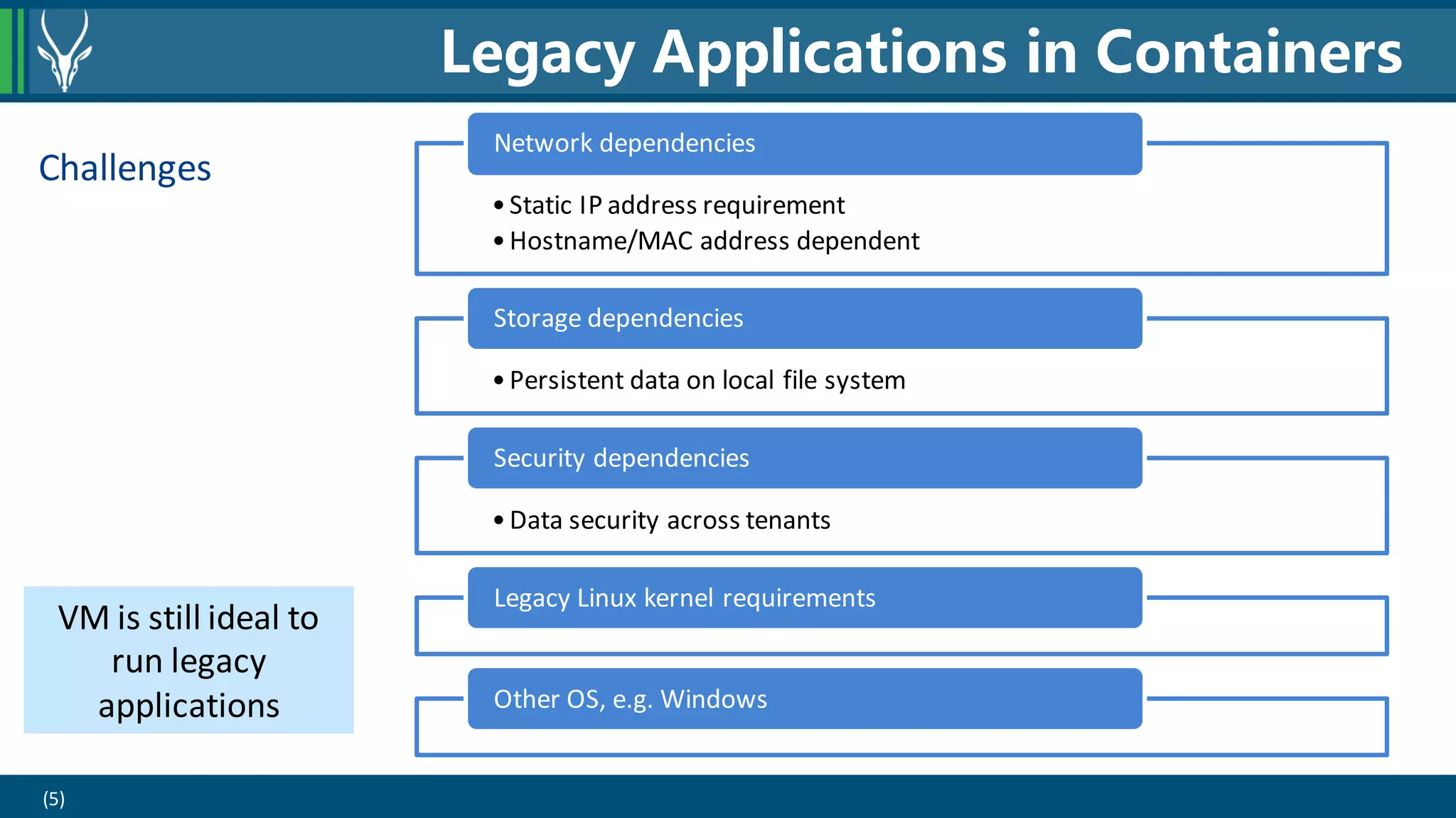 Legacy Applications in Containers

Challenges

Network dependencies

• Static IP address requirement
• Hostname/MAC address dependent

Storage dependencies

• Persistent data on local file system

Security dependencies

• Data security across tenants

Legacy Linux kernel requirements

Other OS, e.g. Windows

VM is still ideal to run legacy applications

(5)